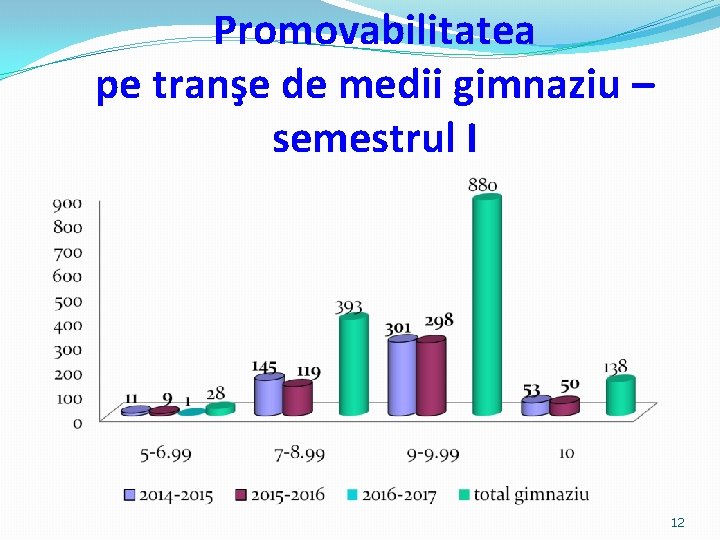 Promovabilitatea pe tranşe de medii gimnaziu – semestrul I

900
800
700
600
500
400
300
200
100
0

11 9 1 28
145 119 393
301 298 880
53 50 138

5-6.99
7-8.99
9-9.99
10

2014-2015
2015-2016
2016-2017
total gimnaziu

12